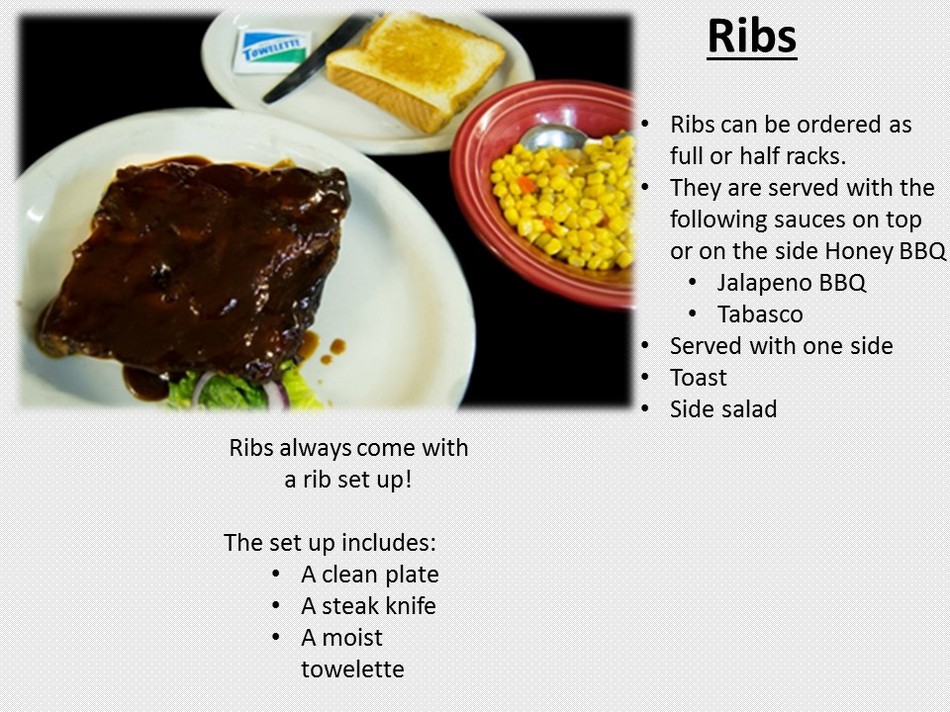 TOWELETTE

Ribs

- Ribs can be ordered as full or half racks.
- They are served with the following sauces on top or on the side Honey BBQ
  - Jalapeno BBQ
  - Tabasco
- Served with one side
- Toast
- Side salad

Ribs always come with a rib set up!

The set up includes:
- A clean plate
- A steak knife
- A moist towelette